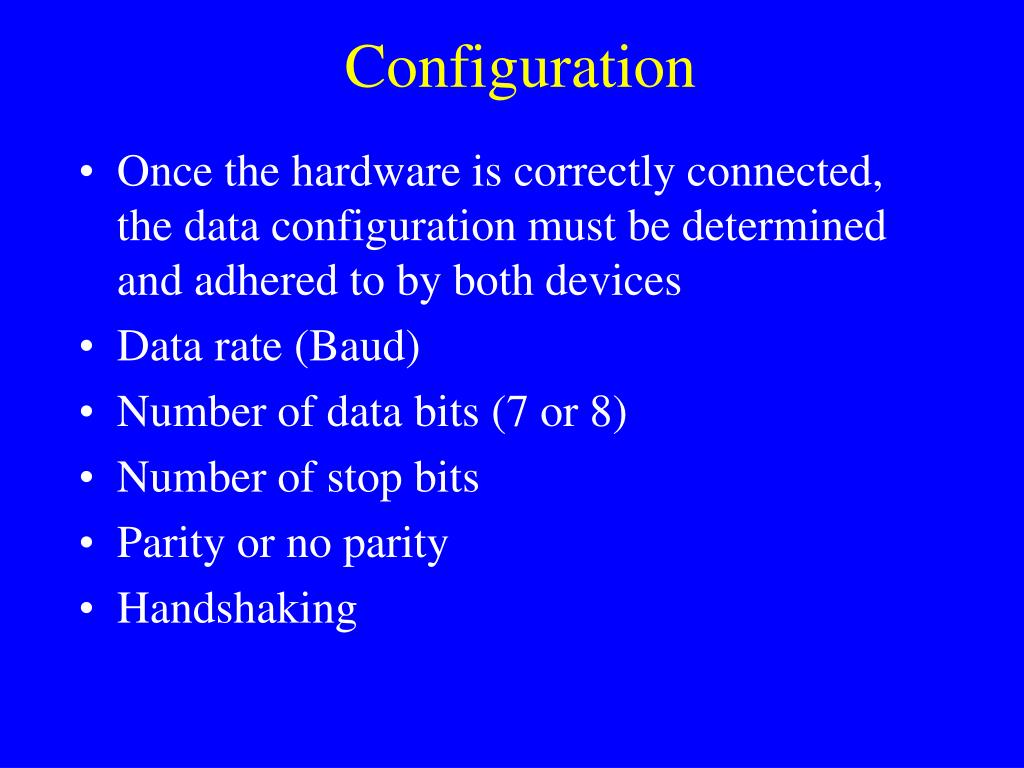 Configuration

• Once the hardware is correctly connected, the data configuration must be determined and adhered to by both devices
• Data rate (Baud)
• Number of data bits (7 or 8)
• Number of stop bits
• Parity or no parity
• Handshaking